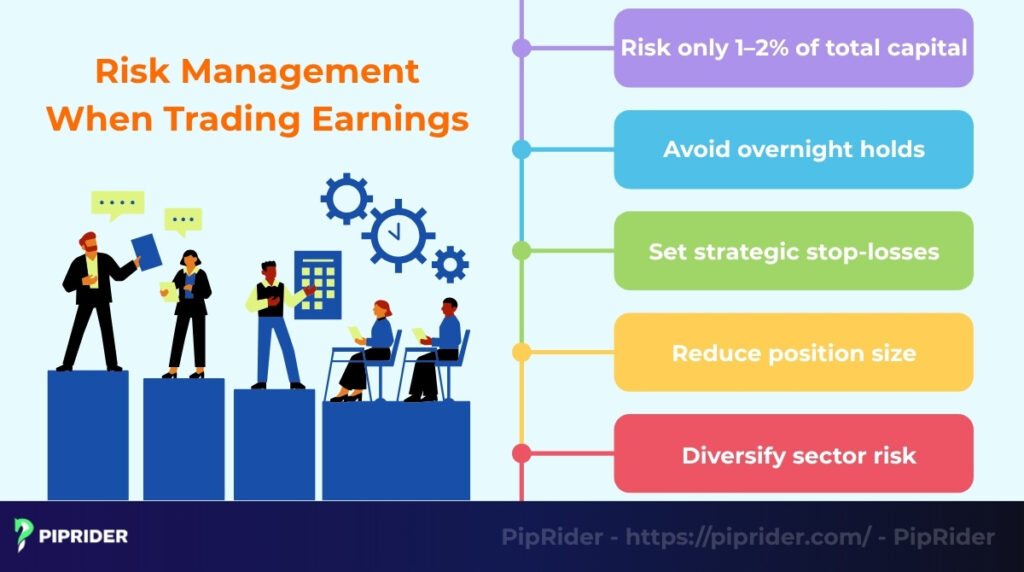 Risk Management When Trading Earnings

Risk only 1–2% of total capital

Avoid overnight holds

Set strategic stop-losses

Reduce position size

Diversify sector risk

PIPRIDER

PipRider - https://piprider.com/ - PipRider